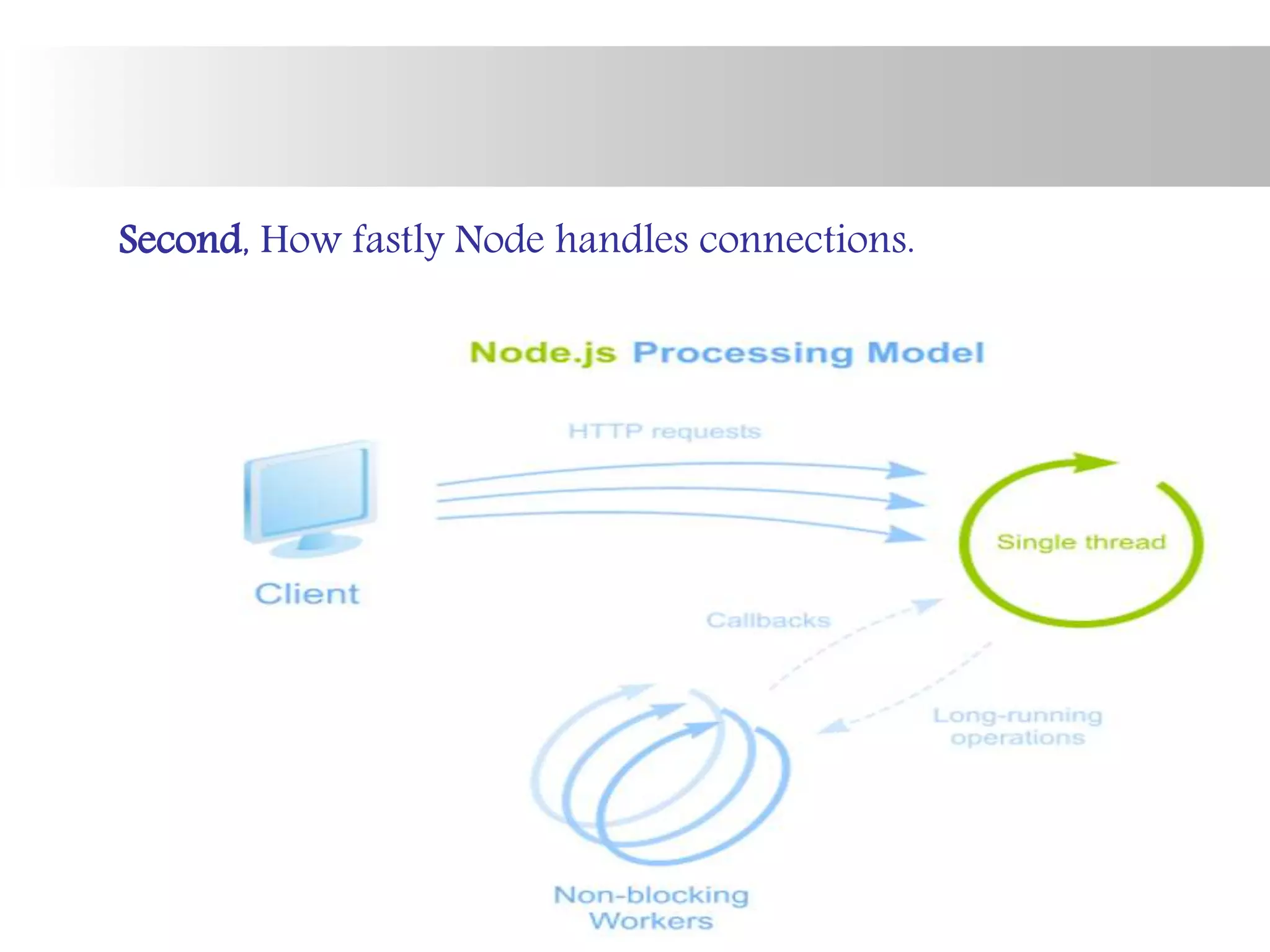 Second, How fastly Node handles connections.

Node.js Processing Model

HTTP requests

Client

Single thread

Callbacks

Long-running operations

Non-blocking Workers